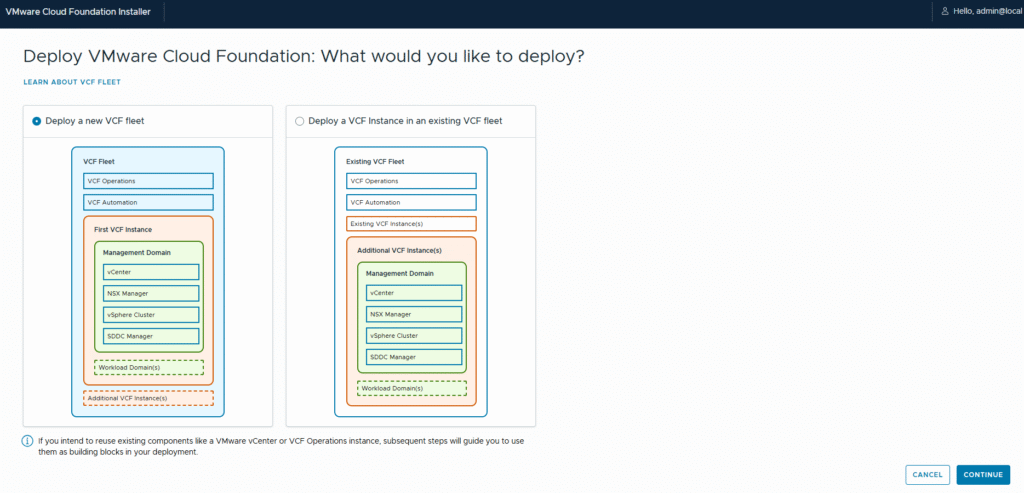 VMware Cloud Foundation Installer

Hello, admin@local

Deploy VMware Cloud Foundation: What would you like to deploy?

LEARN ABOUT VCF FLEET

Deploy a new VCF fleet

VCF Fleet
VCF Operations
VCF Automation
First VCF Instance
Management Domain
vCenter
NSX Manager
vSphere Cluster
SDDC Manager
Workload Domain(s)
Additional VCF Instance(s)

Deploy a VCF Instance in an existing VCF fleet

Existing VCF Fleet
VCF Operations
VCF Automation
Existing VCF Instance(s)
Additional VCF Instance(s)
Management Domain
vCenter
NSX Manager
vSphere Cluster
SDDC Manager
Workload Domain(s)

If you intend to reuse existing components like a VMware vCenter or VCF Operations instance, subsequent steps will guide you to use them as building blocks in your deployment.

CANCEL
CONTINUE